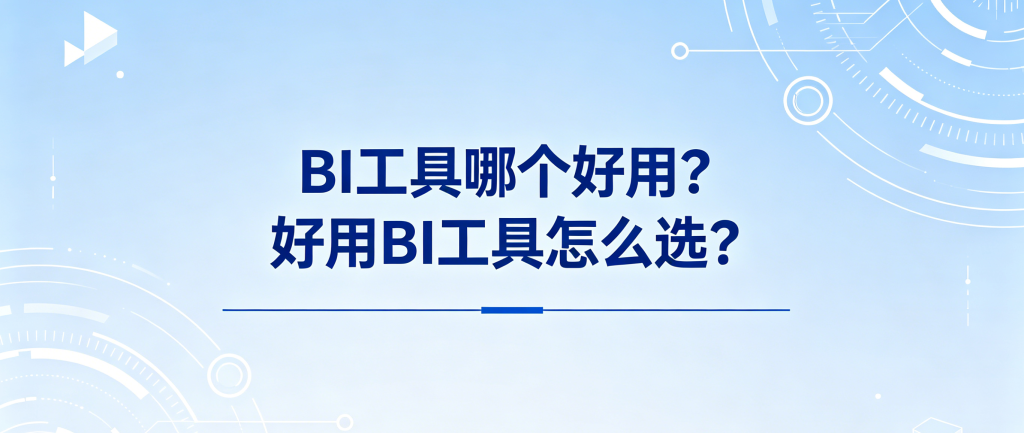 BI工具哪个好用？
好用BI工具怎么选？